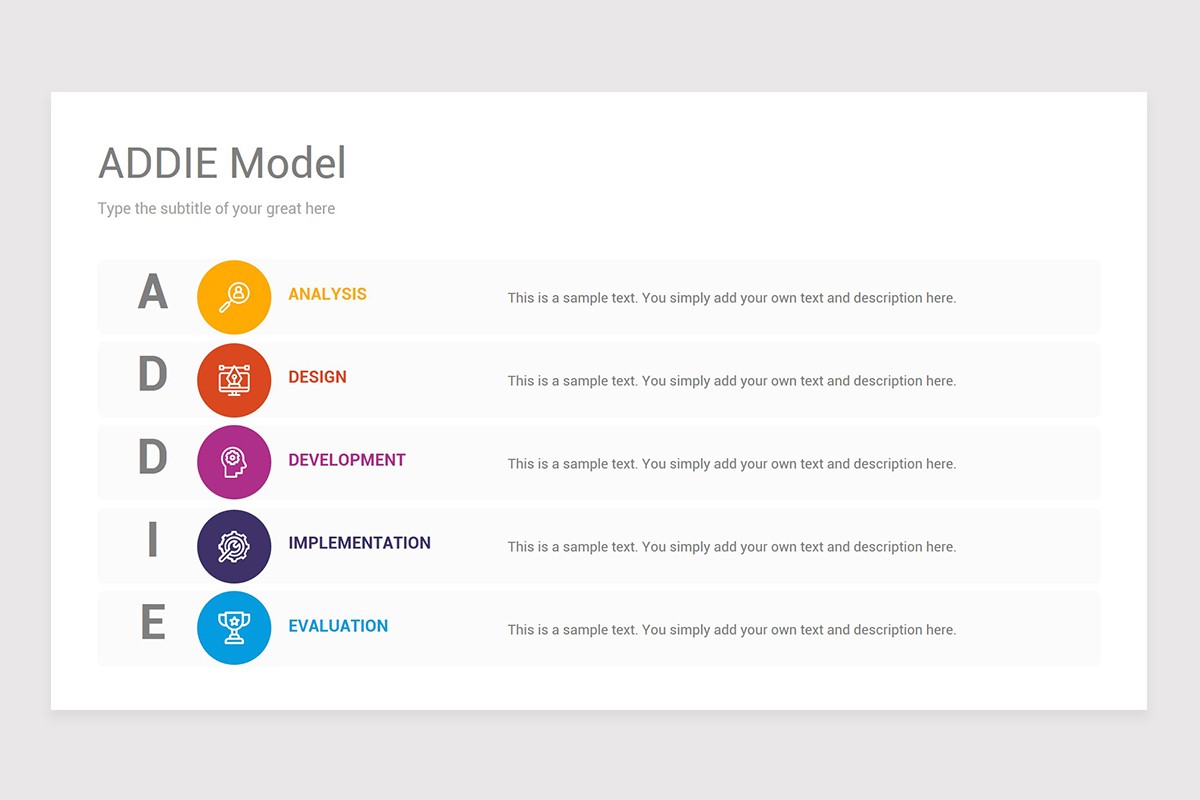 ADDIE Model

Type the subtitle of your great here

A ANALYSIS This is a sample text. You simply add your own text and description here.

D DESIGN This is a sample text. You simply add your own text and description here.

D DEVELOPMENT This is a sample text. You simply add your own text and description here.

I IMPLEMENTATION This is a sample text. You simply add your own text and description here.

E EVALUATION This is a sample text. You simply add your own text and description here.